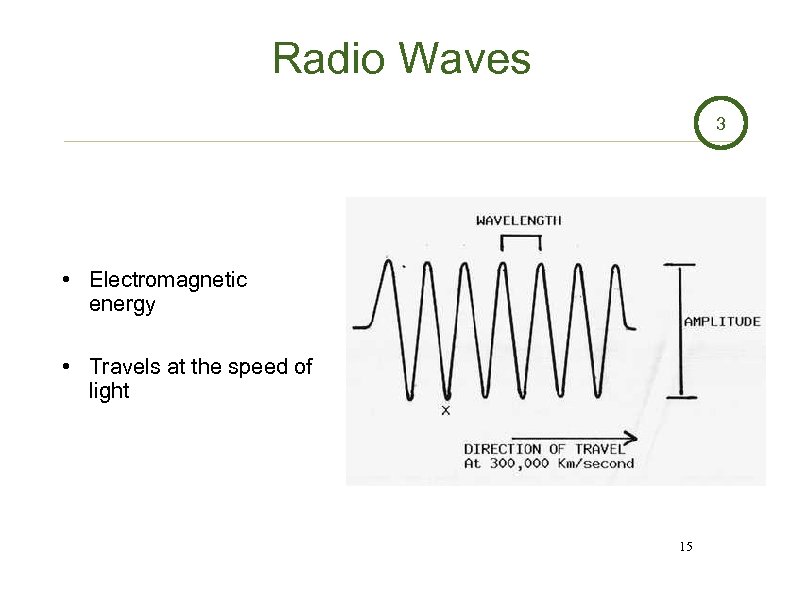 Radio Waves

3

• Electromagnetic energy

• Travels at the speed of light

WAVELENGTH

AMPLITUDE

X

DIRECTION OF TRAVEL
At 300,000 Km/second

15